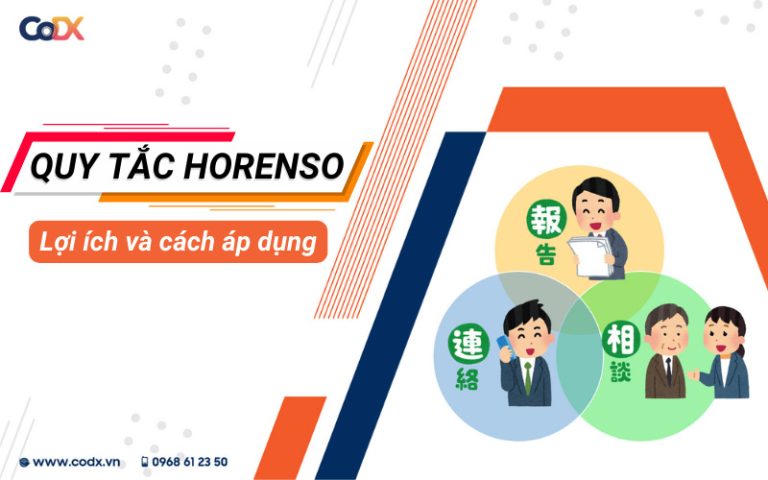 CoDX

QUY TẮC HORENSO

Lợi ích và cách áp dụng

報告

連絡

相談

www.codx.vn 0968 61 23 50